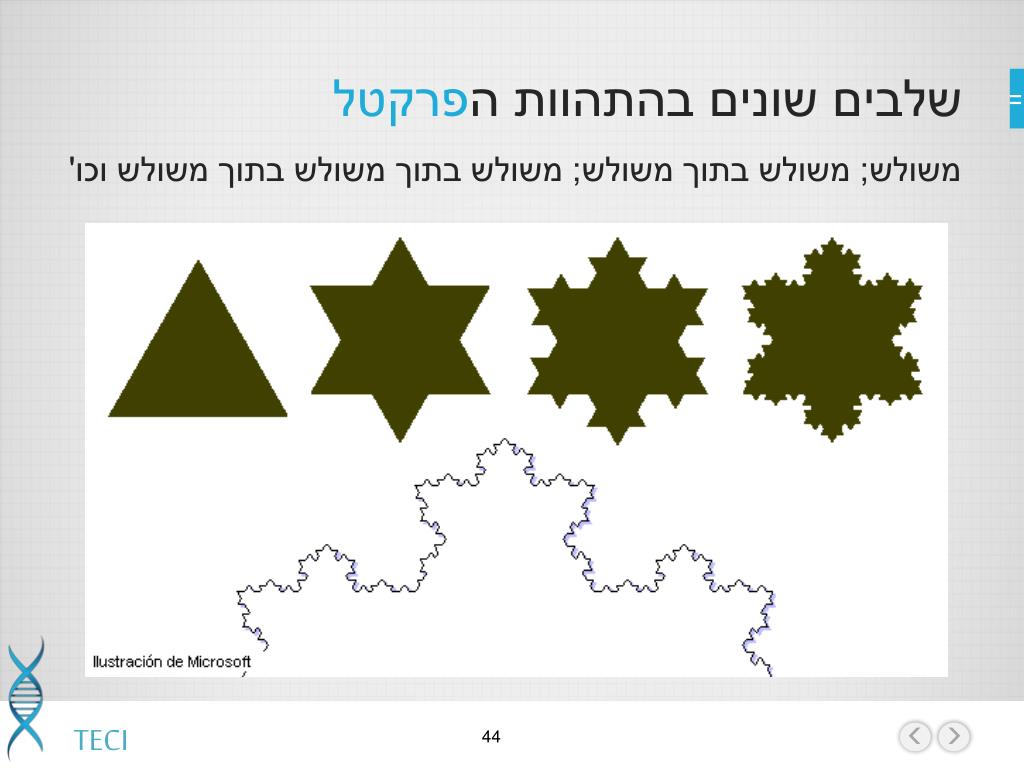 שלבים שונים בהתהוות הפרקטל

משולש; משולש בתוך משולש; משולש בתוך משולש בתוך משולש וכו'

Ilustración de Microsoft

TECI

44